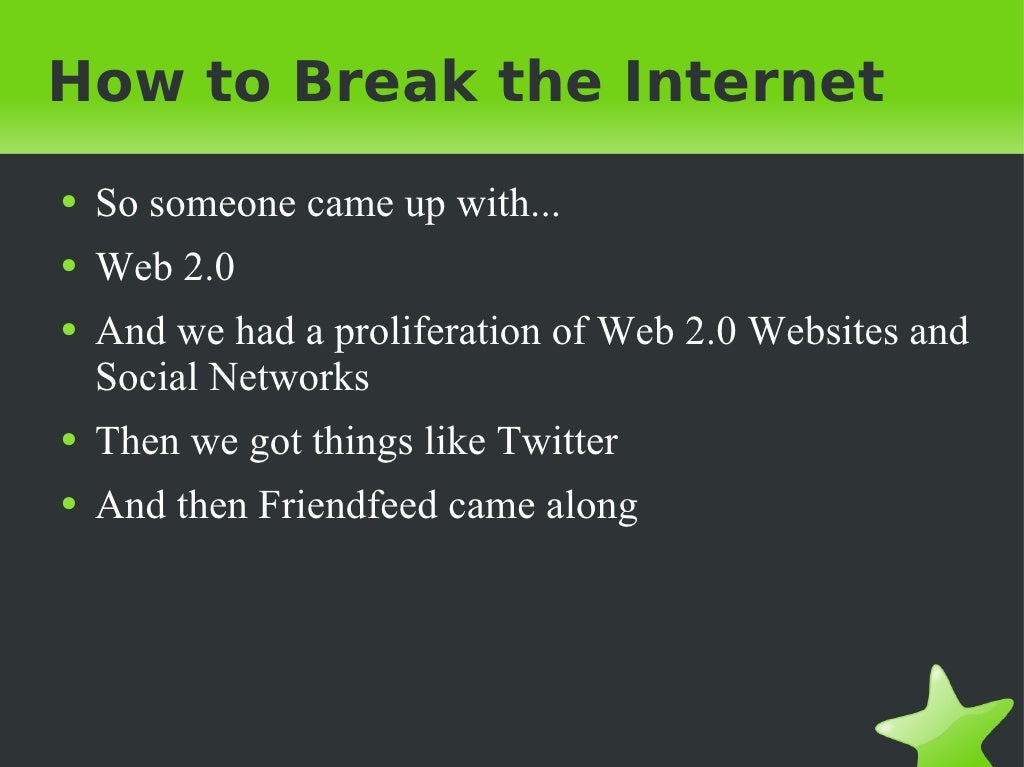 How to Break the Internet

- So someone came up with...
- Web 2.0
- And we had a proliferation of Web 2.0 Websites and Social Networks
- Then we got things like Twitter
- And then Friendfeed came along